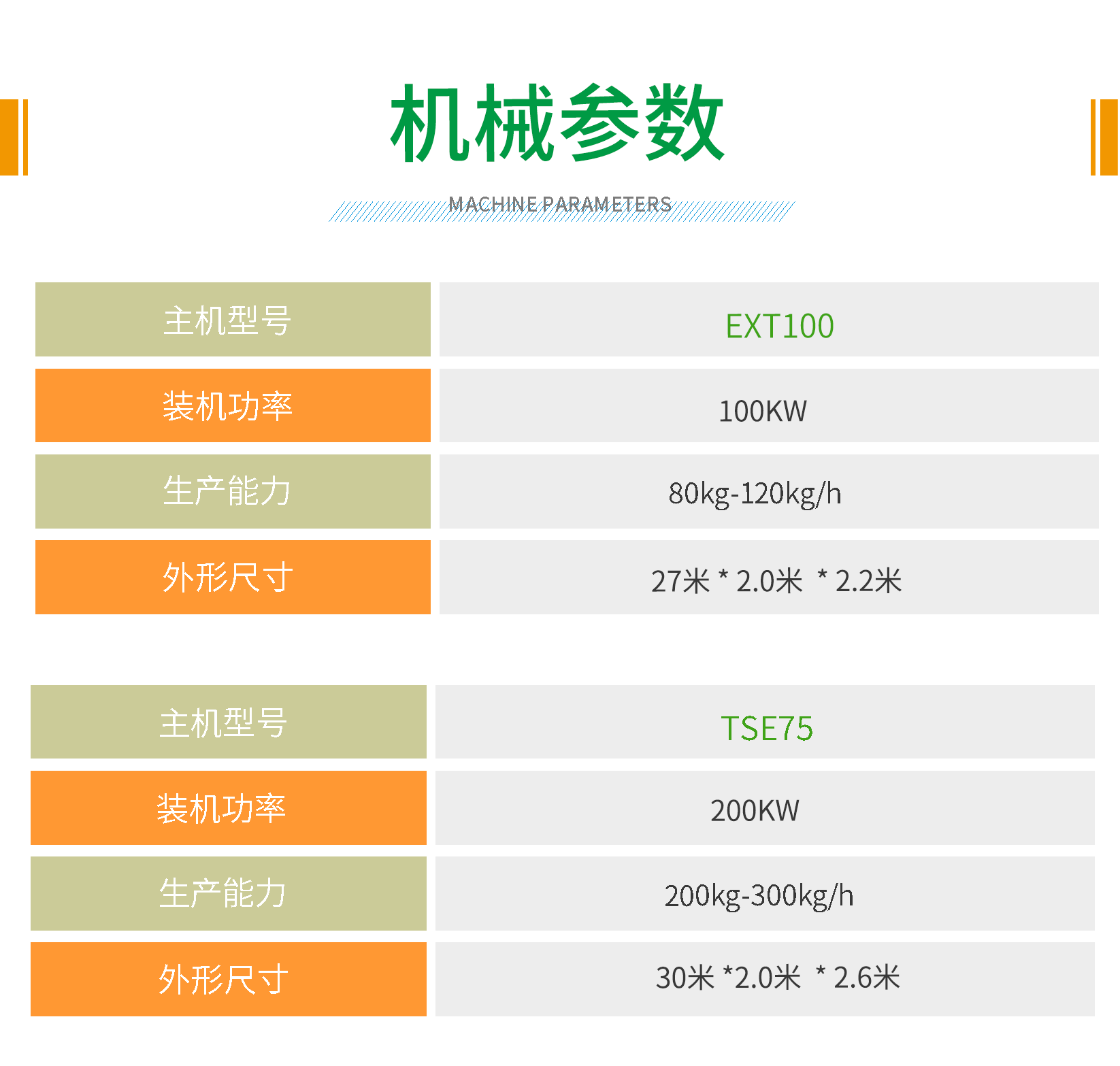 机械参数

MACHINE PARAMETERS

| 主机型号 | EXT100 |
|---|---|
| 装机功率 | 100KW |
| 生产能力 | 80kg-120kg/h |
| 外形尺寸 | 27米 * 2.0米 * 2.2米 |

| 主机型号 | TSE75 |
|---|---|
| 装机功率 | 200KW |
| 生产能力 | 200kg-300kg/h |
| 外形尺寸 | 30米 *2.0米 * 2.6米 |